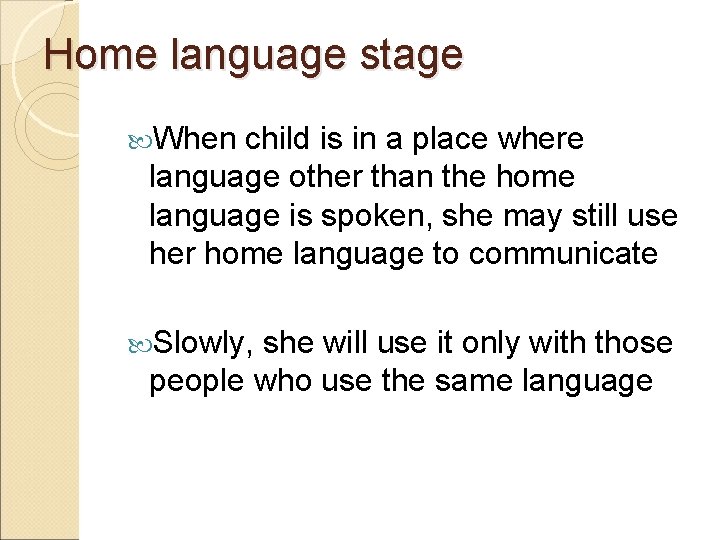 Home language stage

When child is in a place where language other than the home language is spoken, she may still use her home language to communicate

Slowly, she will use it only with those people who use the same language